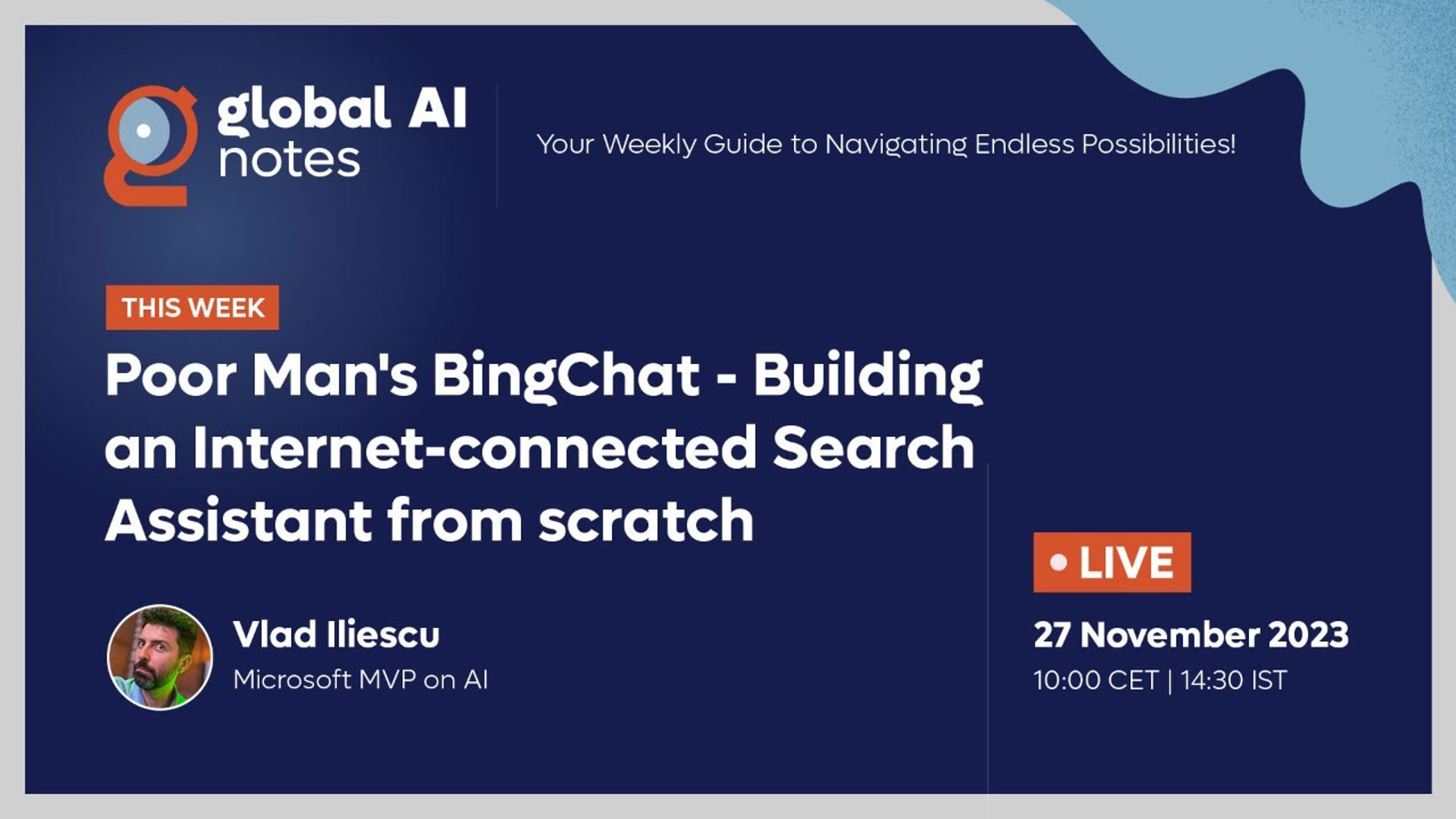 global AI notes

Your Weekly Guide to Navigating Endless Possibilities!

THIS WEEK

Poor Man's BingChat - Building an Internet-connected Search Assistant from scratch

Vlad Iliescu
Microsoft MVP on AI

LIVE

27 November 2023
10:00 CET | 14:30 IST